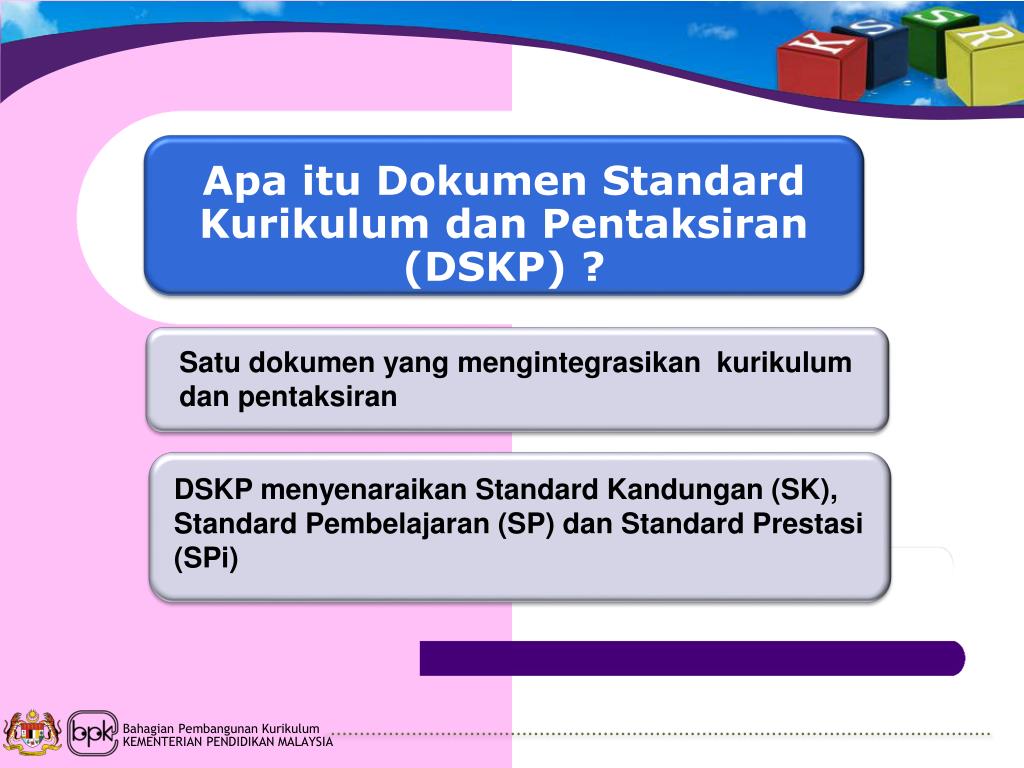 K S S R

Apa itu Dokumen Standard Kurikulum dan Pentaksiran (DSKP) ?

Satu dokumen yang mengintegrasikan kurikulum dan pentaksiran

DSKP menyenaraikan Standard Kandungan (SK), Standard Pembelajaran (SP) dan Standard Prestasi (SPi)

bpk Bahagian Pembangunan Kurikulum
KEMENTERIAN PENDIDIKAN MALAYSIA